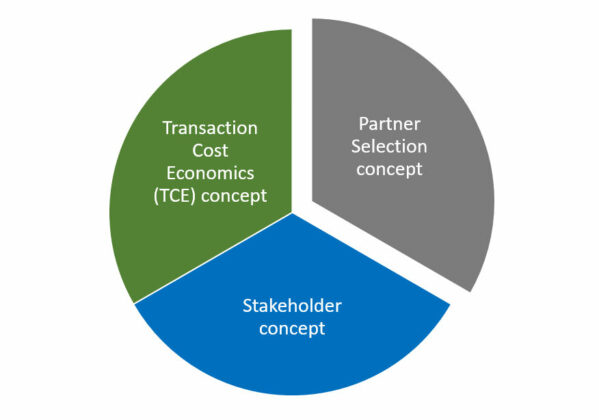 Transaction Cost Economics (TCE) concept

Partner Selection concept

Stakeholder concept